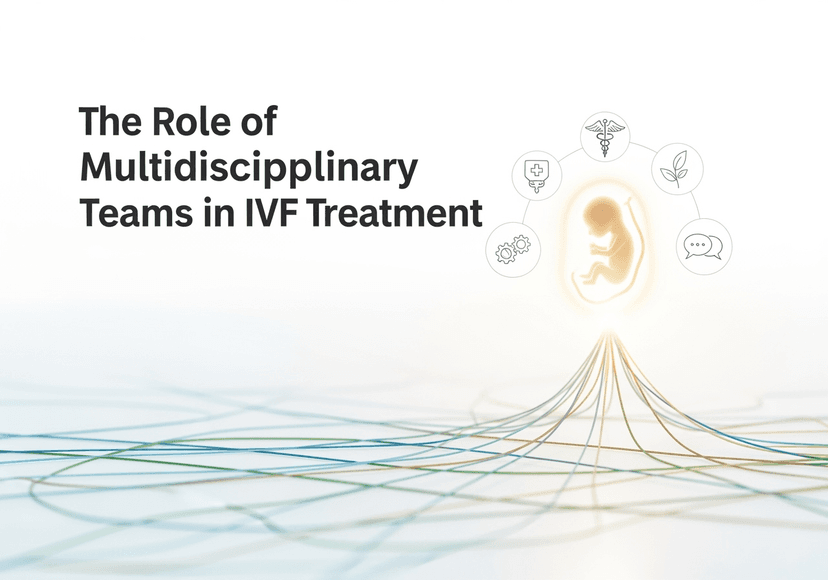 The Role of Multidiscipplinary Teams in IVF Treatment